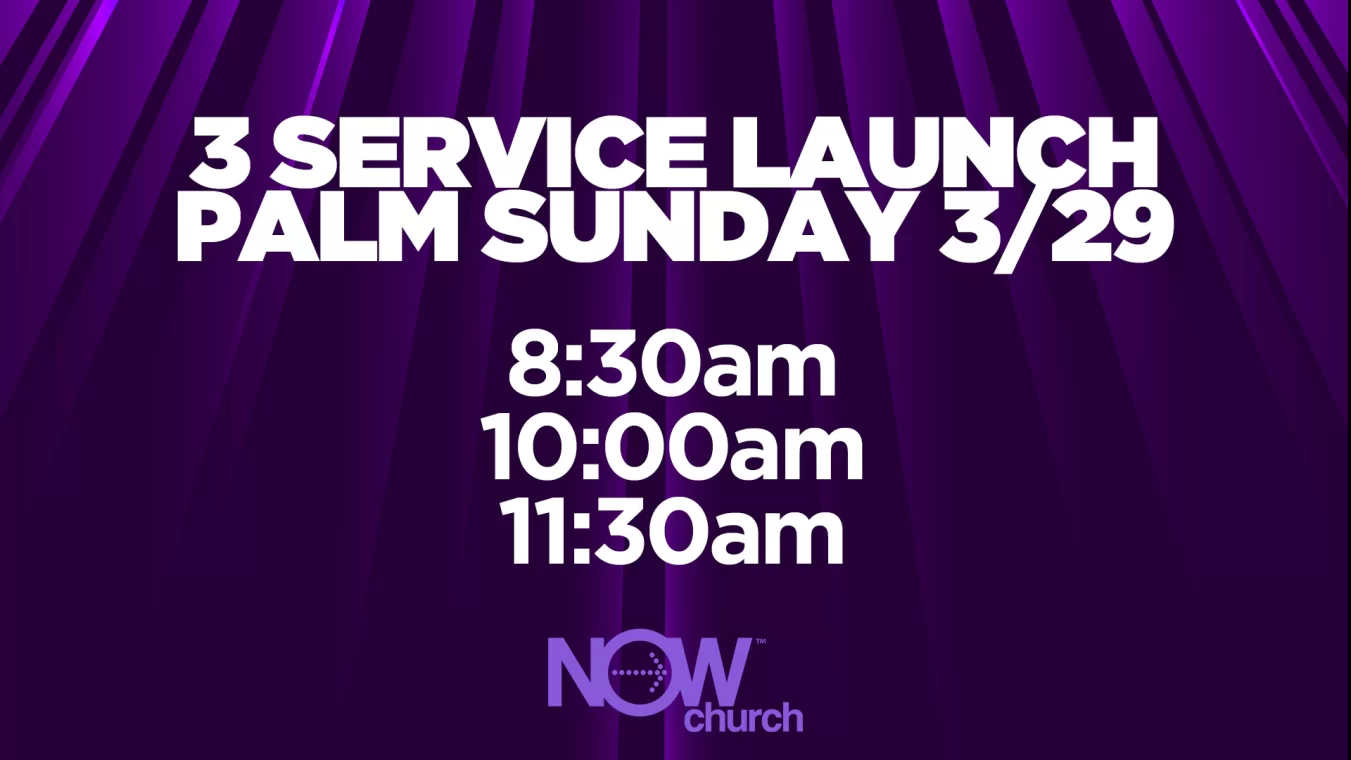 3 SERVICE LAUNCH
PALM SUNDAY 3/29

8:30am
10:00am
11:30am

NOW™
church